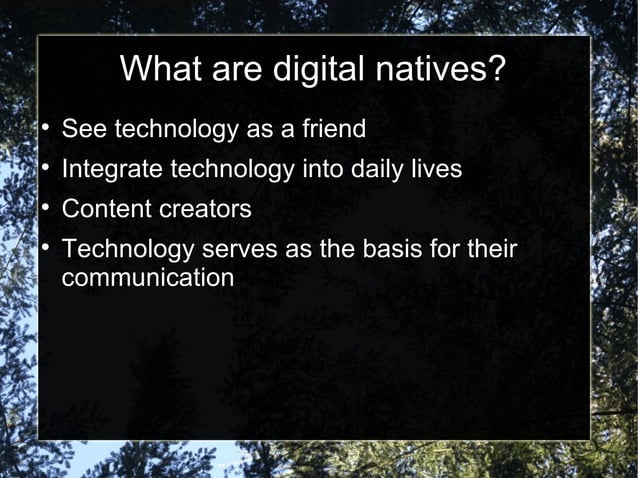 What are digital natives?

• See technology as a friend
• Integrate technology into daily lives
• Content creators
• Technology serves as the basis for their communication